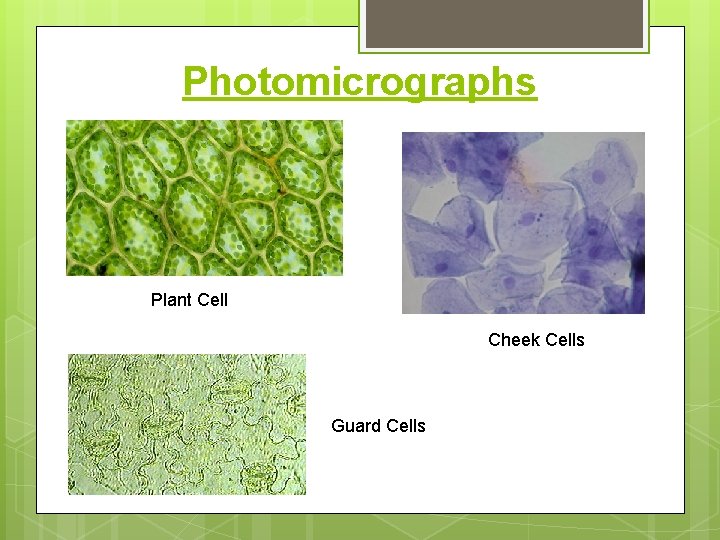 Photomicrographs

Plant Cell

Cheek Cells

Guard Cells